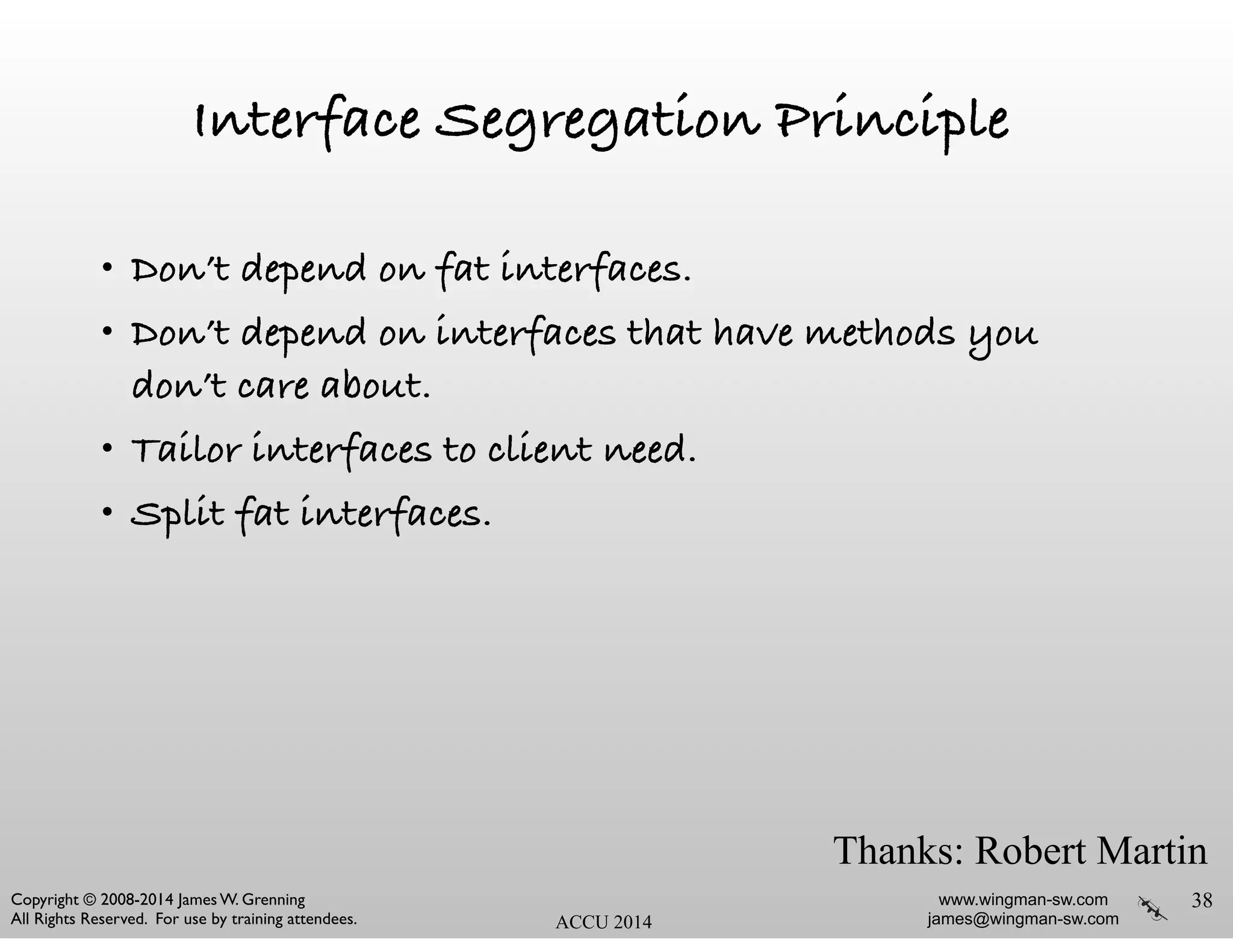 Interface Segregation Principle

• Don't depend on fat interfaces.
• Don't depend on interfaces that have methods you don't care about.
• Tailor interfaces to client need.
• Split fat interfaces.

Thanks: Robert Martin

Copyright © 2008-2014 James W. Grenning
All Rights Reserved. For use by training attendees.

ACCU 2014

www.wingman-sw.com
james@wingman-sw.com

38